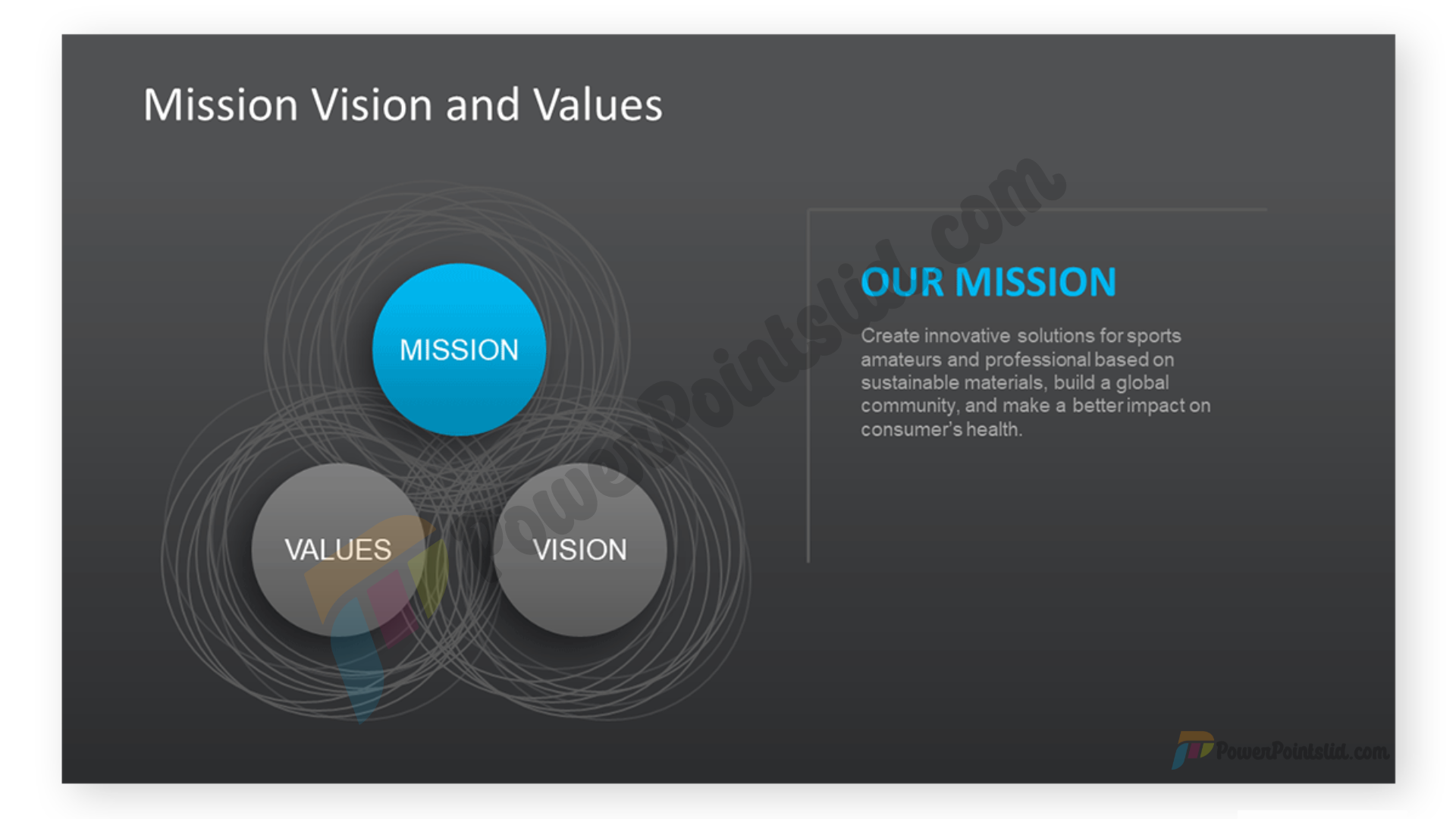 Mission Vision and Values

MISSION

VALUES

VISION

OUR MISSION

Create innovative solutions for sports amateurs and professional based on sustainable materials, build a global community, and make a better impact on consumer's health.

PowerPointslid.com

PowerPointslid.com